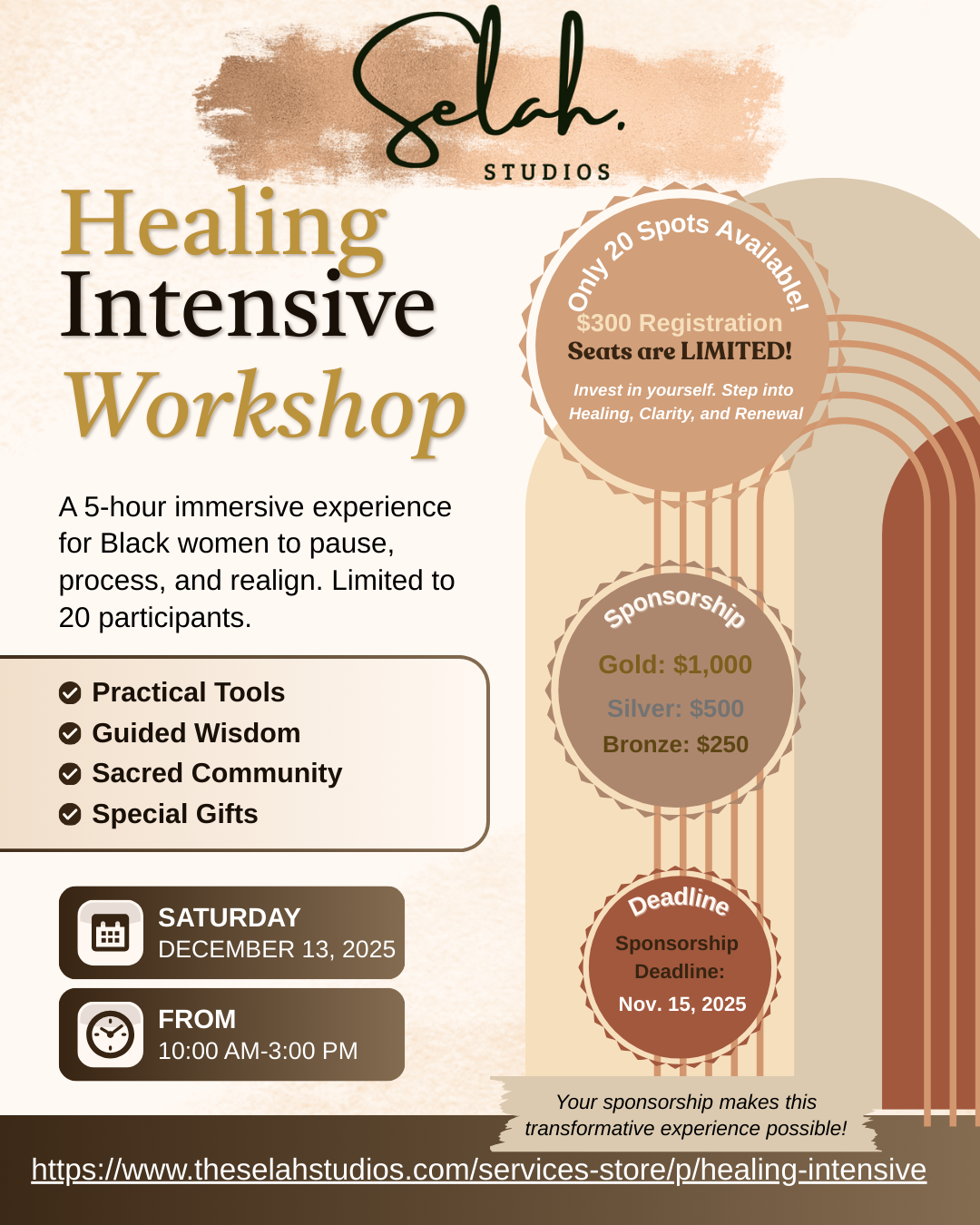 Selah.
STUDIOS

Healing Intensive Workshop

A 5-hour immersive experience for Black women to pause, process, and realign. Limited to 20 participants.

Practical Tools
Guided Wisdom
Sacred Community
Special Gifts

SATURDAY
DECEMBER 13, 2025

FROM
10:00 AM-3:00 PM

Only 20 Spots Available!
$300 Registration
Seats are LIMITED!
Invest in yourself. Step into Healing, Clarity, and Renewal

Sponsorship
Gold: $1,000
Silver: $500
Bronze: $250

Deadline
Sponsorship Deadline:
Nov. 15, 2025

Your sponsorship makes this transformative experience possible!

https://www.theselahstudios.com/services-store/p/healing-intensive